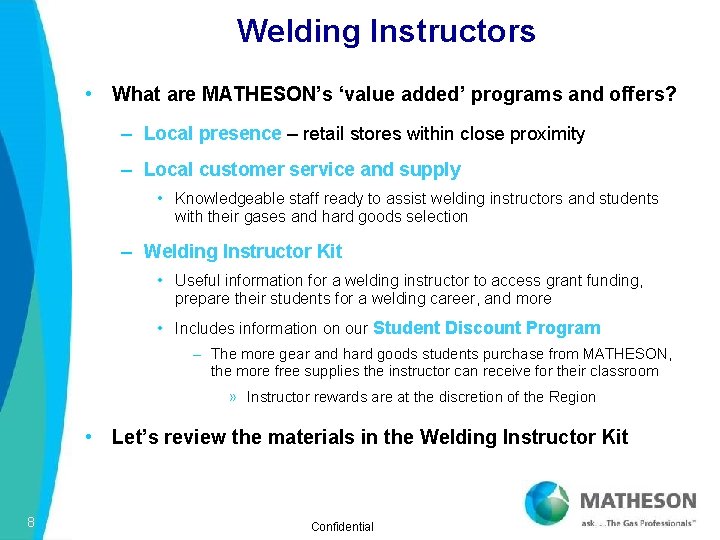 Welding Instructors

• What are MATHESON's 'value added' programs and offers?

– Local presence – retail stores within close proximity

– Local customer service and supply

• Knowledgeable staff ready to assist welding instructors and students with their gases and hard goods selection

– Welding Instructor Kit

• Useful information for a welding instructor to access grant funding, prepare their students for a welding career, and more

• Includes information on our Student Discount Program

– The more gear and hard goods students purchase from MATHESON, the more free supplies the instructor can receive for their classroom

» Instructor rewards are at the discretion of the Region

• Let's review the materials in the Welding Instructor Kit

8

Confidential

MATHESON

ask. . .The Gas Professionals™